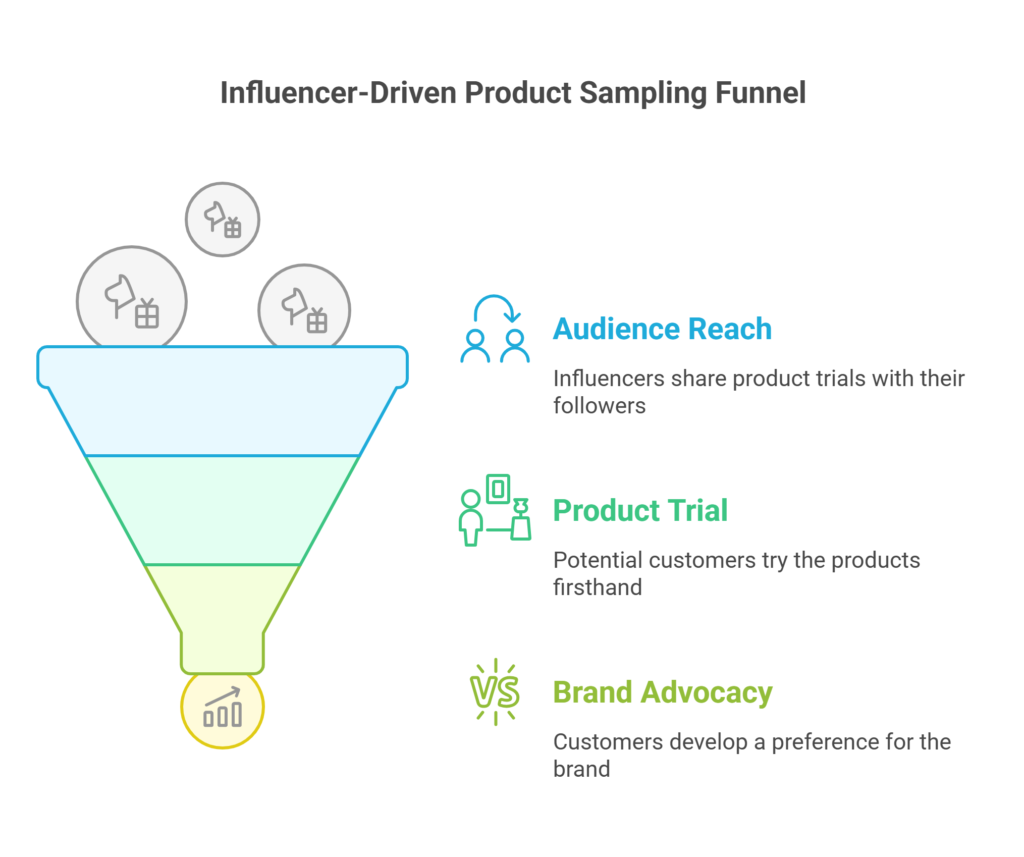 Influencer-Driven Product Sampling Funnel

Audience Reach

Influencers share product trials with their followers

Product Trial

Potential customers try the products firsthand

VS

Brand Advocacy

Customers develop a preference for the brand